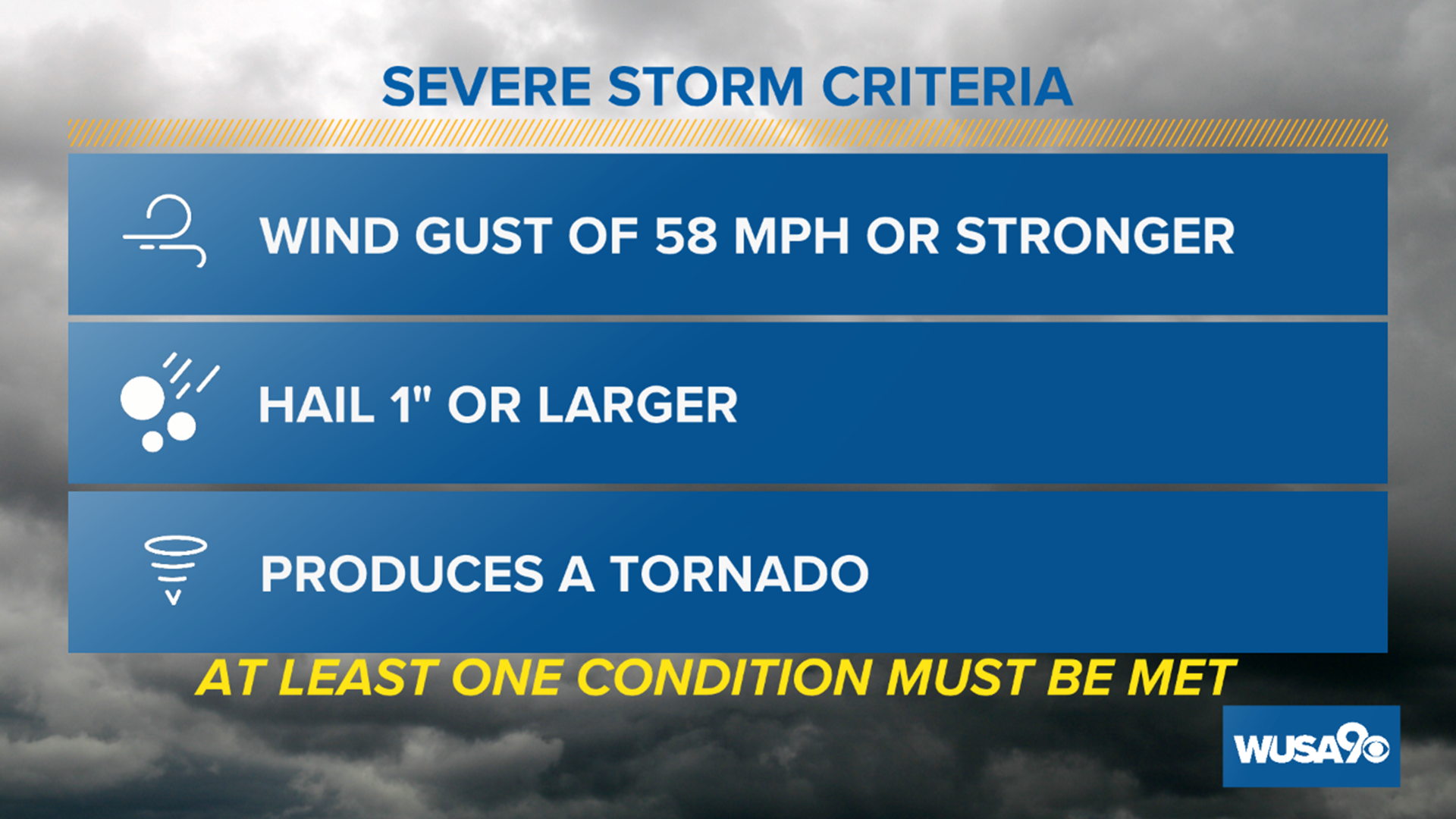 SEVERE STORM CRITERIA

WIND GUST OF 58 MPH OR STRONGER

HAIL 1" OR LARGER

PRODUCES A TORNADO

AT LEAST ONE CONDITION MUST BE MET

WUSA9